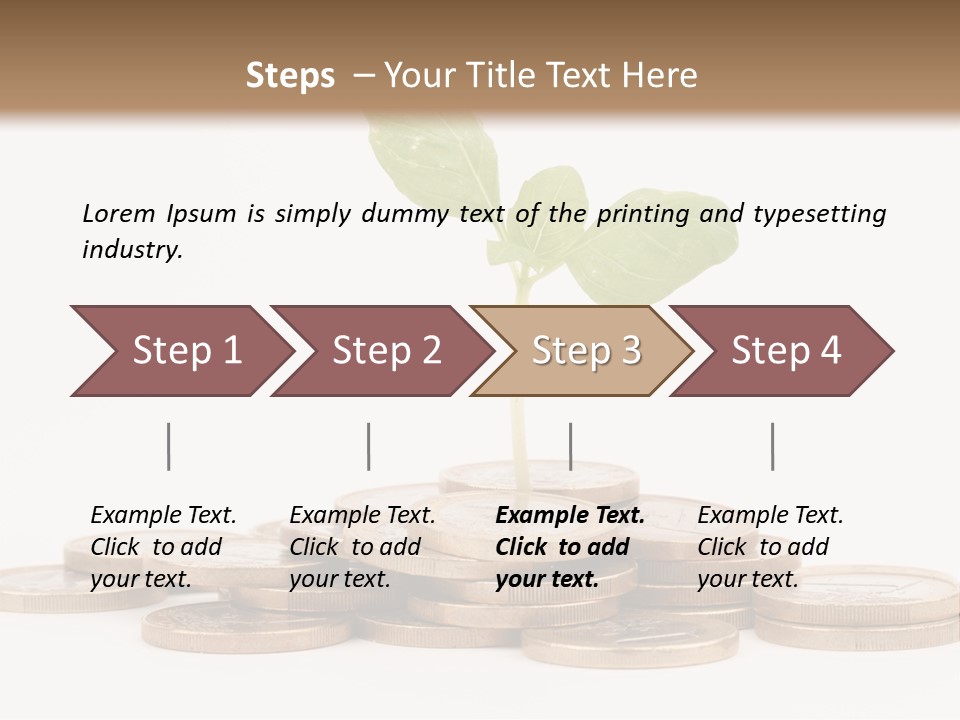 Steps – Your Title Text Here

Lorem Ipsum is simply dummy text of the printing and typesetting industry.

Step 1

Step 2

Step 3

Step 4

Example Text. Click to add your text.

Example Text. Click to add your text.

Example Text. Click to add your text.

Example Text. Click to add your text.